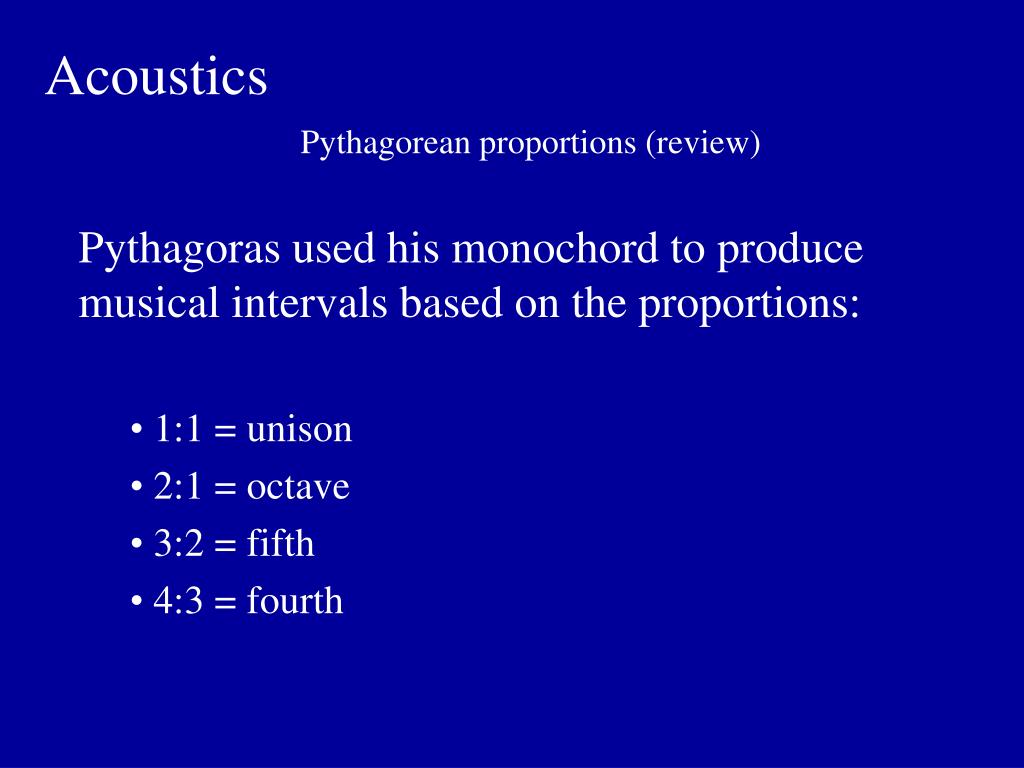 Acoustics

Pythagorean proportions (review)

Pythagoras used his monochord to produce musical intervals based on the proportions:

• 1:1 = unison
• 2:1 = octave
• 3:2 = fifth
• 4:3 = fourth